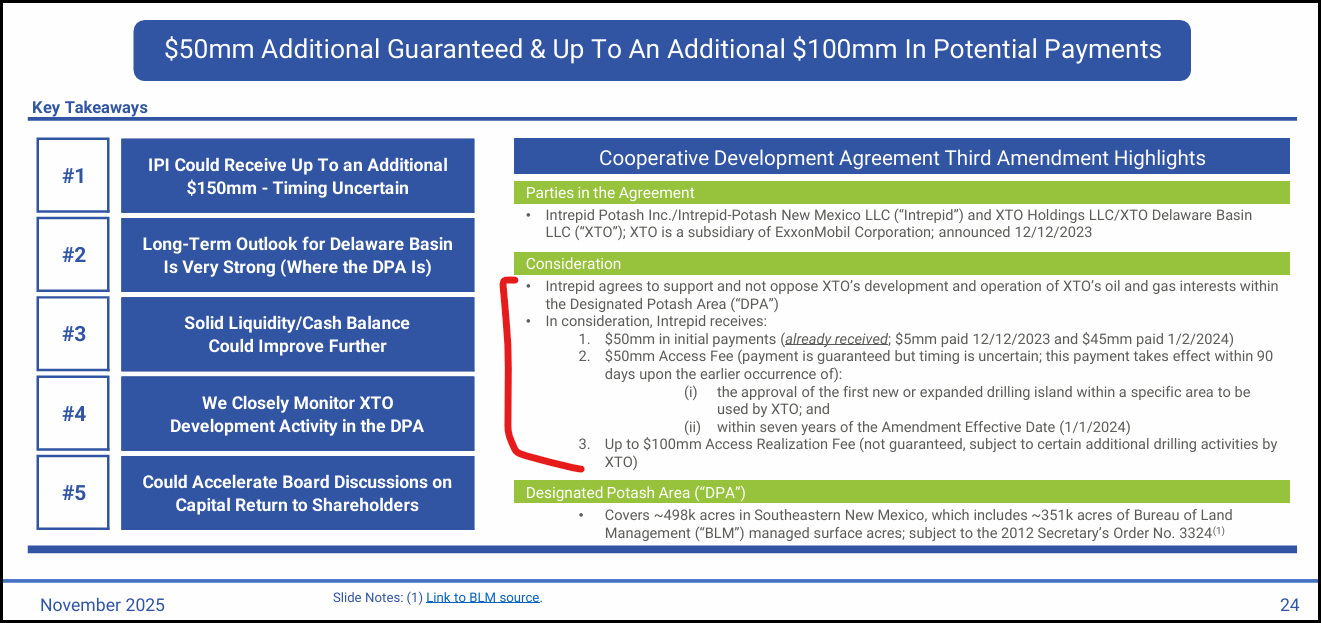 $50mm Additional Guaranteed & Up To An Additional $100mm In Potential Payments

Key Takeaways

#1 IPI Could Receive Up To an Additional $150mm - Timing Uncertain

#2 Long-Term Outlook for Delaware Basin Is Very Strong (Where the DPA Is)

#3 Solid Liquidity/Cash Balance Could Improve Further

#4 We Closely Monitor XTO Development Activity in the DPA

#5 Could Accelerate Board Discussions on Capital Return to Shareholders

Cooperative Development Agreement Third Amendment Highlights

Parties in the Agreement

• Intrepid Potash Inc./Intrepid-Potash New Mexico LLC ("Intrepid") and XTO Holdings LLC/XTO Delaware Basin LLC ("XTO"); XTO is a subsidiary of ExxonMobil Corporation; announced 12/12/2023

Consideration

• Intrepid agrees to support and not oppose XTO's development and operation of XTO's oil and gas interests within the Designated Potash Area ("DPA")
• In consideration, Intrepid receives:
1. $50mm in initial payments (already received; $5mm paid 12/12/2023 and $45mm paid 1/2/2024)
2. $50mm Access Fee (payment is guaranteed but timing is uncertain; this payment takes effect within 90 days upon the earlier occurrence of):
(i) the approval of the first new or expanded drilling island within a specific area to be used by XTO; and
(ii) within seven years of the Amendment Effective Date (1/1/2024)
3. Up to $100mm Access Realization Fee (not guaranteed, subject to certain additional drilling activities by XTO)

Designated Potash Area ("DPA")

• Covers ~498k acres in Southeastern New Mexico, which includes ~351k acres of Bureau of Land Management ("BLM") managed surface acres; subject to the 2012 Secretary's Order No. 3324$^{(1)}$

November 2025

Slide Notes: (1) Link to BLM source.

24